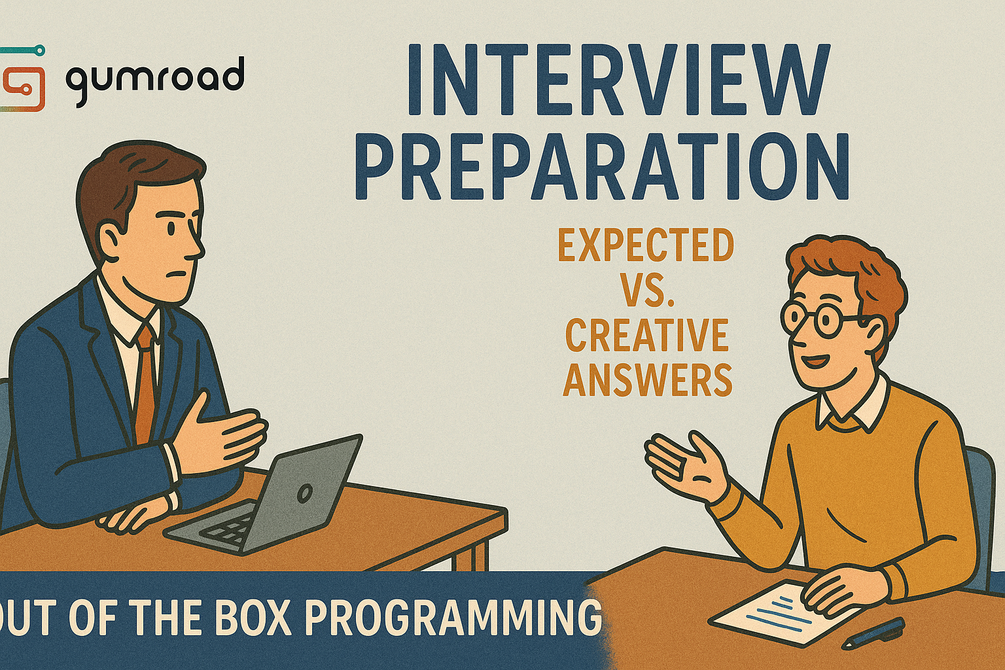 gumroad

INTERVIEW PREPARATION

EXPECTED VS. CREATIVE ANSWERS

OUT OF THE BOX PROGRAMMING